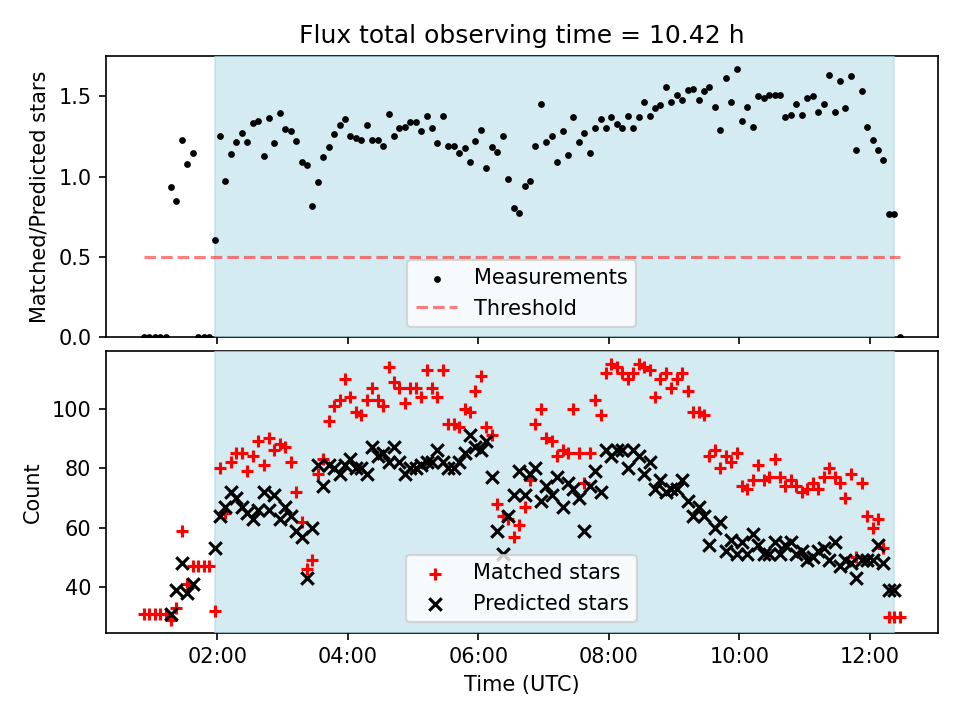 Flux total observing time = 10.42 h

Matched/Predicted stars

1.5
1.0
0.5
0.0

Measurements
Threshold

Count

100
80
60
40

Matched stars
Predicted stars

02:00
04:00
06:00
08:00
10:00
12:00

Time (UTC)